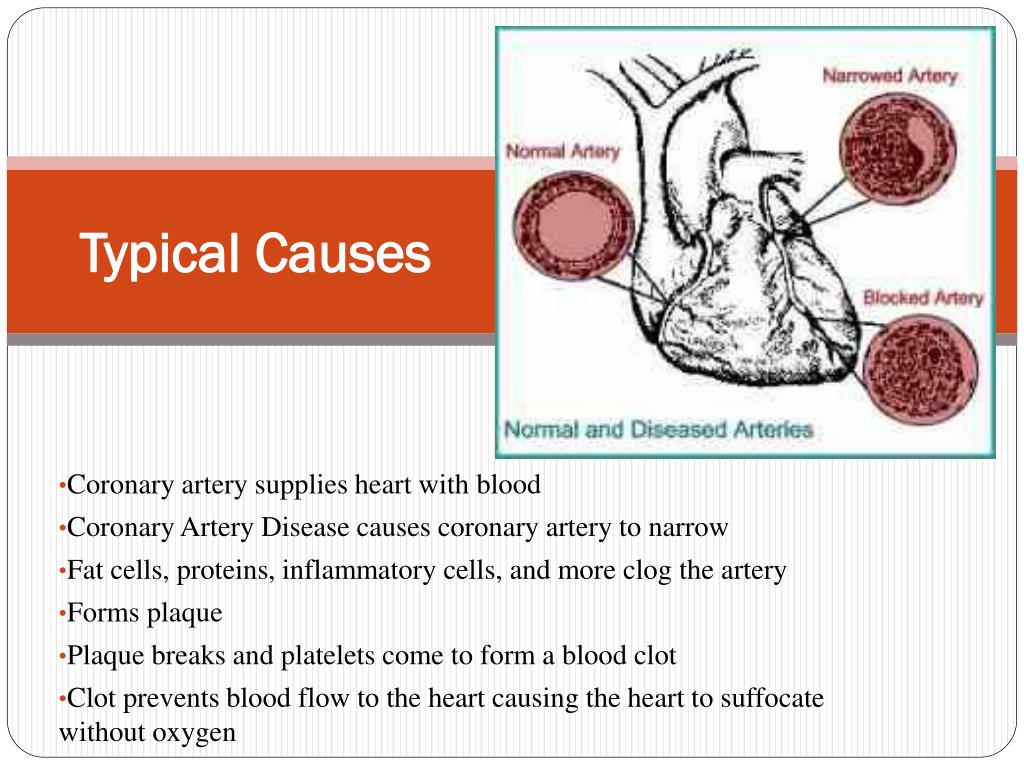 Typical Causes

Normal Artery

Narrowed Artery

Blocked Artery

Normal and Diseased Arteries

•Coronary artery supplies heart with blood

•Coronary Artery Disease causes coronary artery to narrow

•Fat cells, proteins, inflammatory cells, and more clog the artery

•Forms plaque

•Plaque breaks and platelets come to form a blood clot

•Clot prevents blood flow to the heart causing the heart to suffocate without oxygen